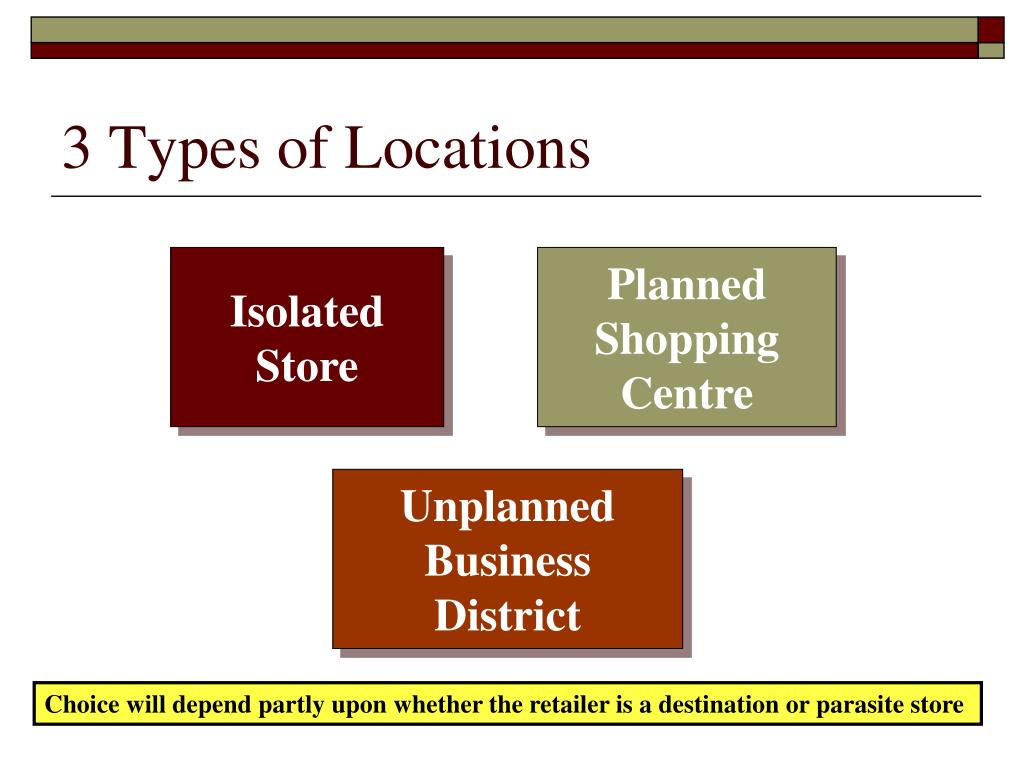 3 Types of Locations

Isolated Store

Planned Shopping Centre

Unplanned Business District

Choice will depend partly upon whether the retailer is a destination or parasite store